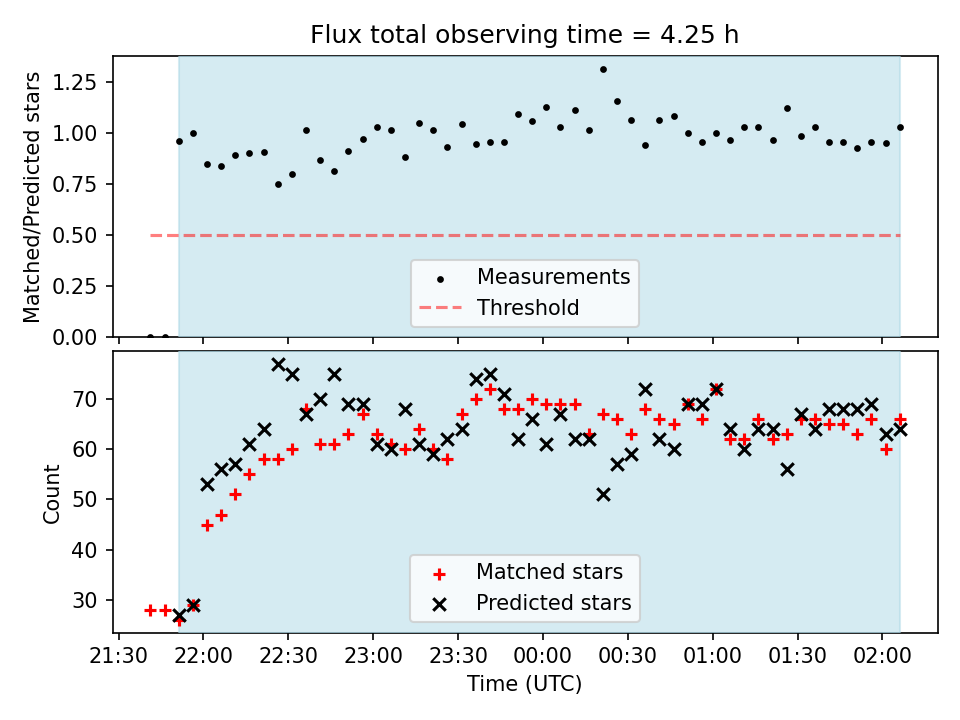 Flux total observing time = 4.25 h

Matched/Predicted stars

1.25
1.00
0.75
0.50
0.25
0.00

Measurements
Threshold

Count

70
60
50
40
30

Matched stars
Predicted stars

21:30 22:00 22:30 23:00 23:30 00:00 00:30 01:00 01:30 02:00

Time (UTC)